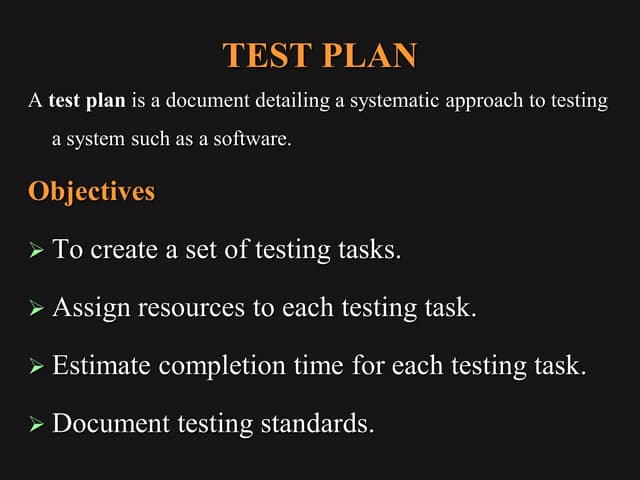 TEST PLAN

A test plan is a document detailing a systematic approach to testing a system such as a software.

Objectives

➢ To create a set of testing tasks.

➢ Assign resources to each testing task.

➢ Estimate completion time for each testing task.

➢ Document testing standards.